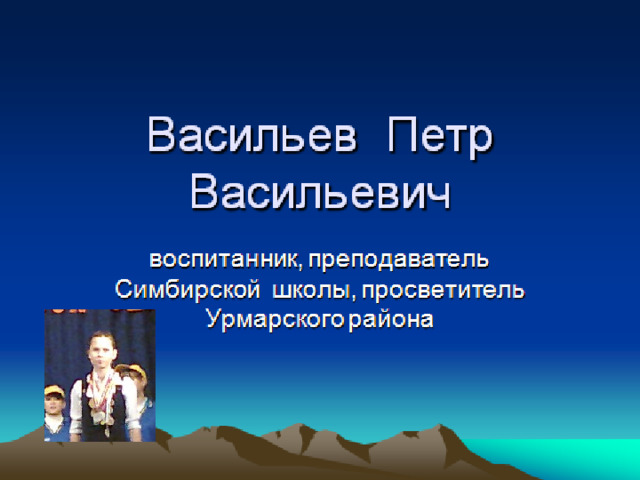 Васильев Петр Васильевич

воспитанник, преподаватель Симбирской школы, просветитель Урмарского района